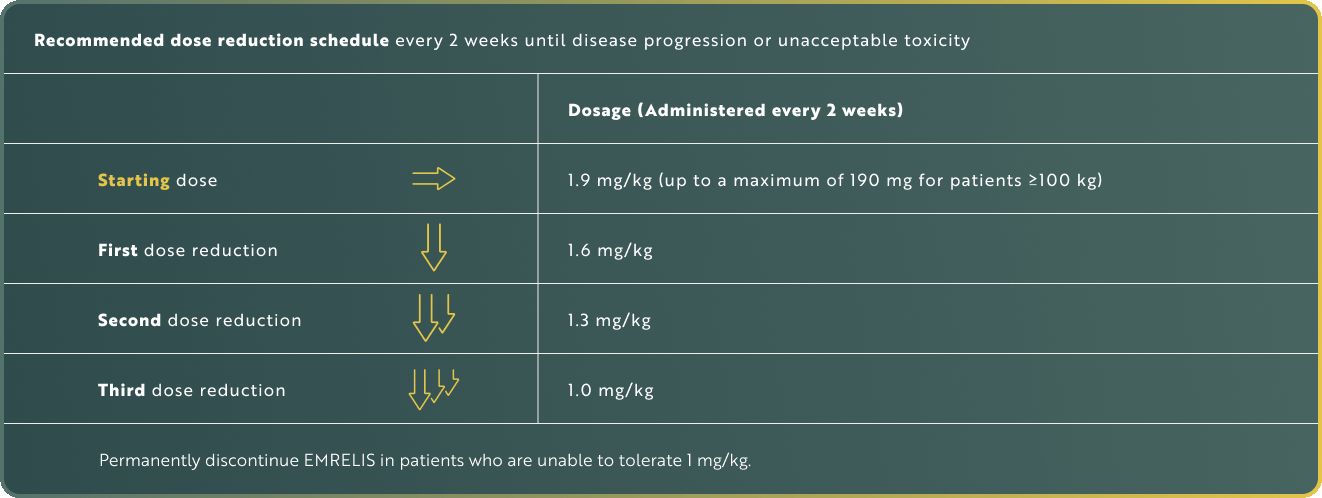 Recommended dose reduction schedule every 2 weeks until disease progression or unacceptable toxicity

| | Dosage (Administered every 2 weeks) |
|---|---|
| Starting dose | 1.9 mg/kg (up to a maximum of 190 mg for patients ≥100 kg) |
| First dose reduction | 1.6 mg/kg |
| Second dose reduction | 1.3 mg/kg |
| Third dose reduction | 1.0 mg/kg |

Permanently discontinue EMRELIS in patients who are unable to tolerate 1 mg/kg.